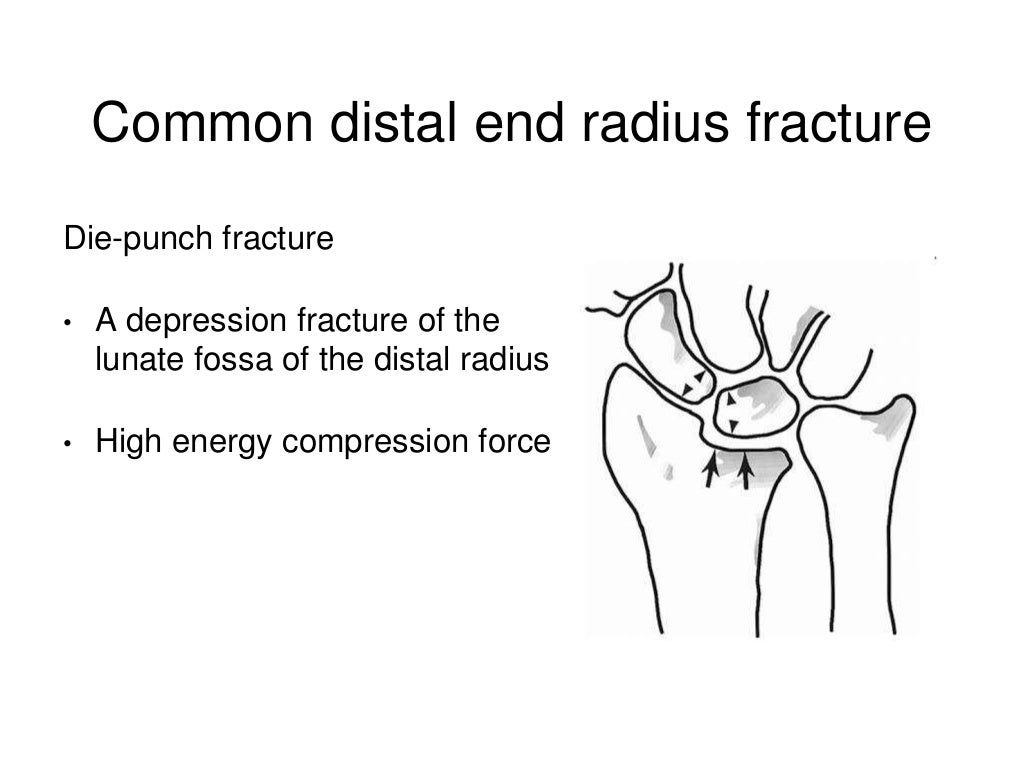 Common distal end radius fracture

Die-punch fracture

• A depression fracture of the lunate fossa of the distal radius

• High energy compression force